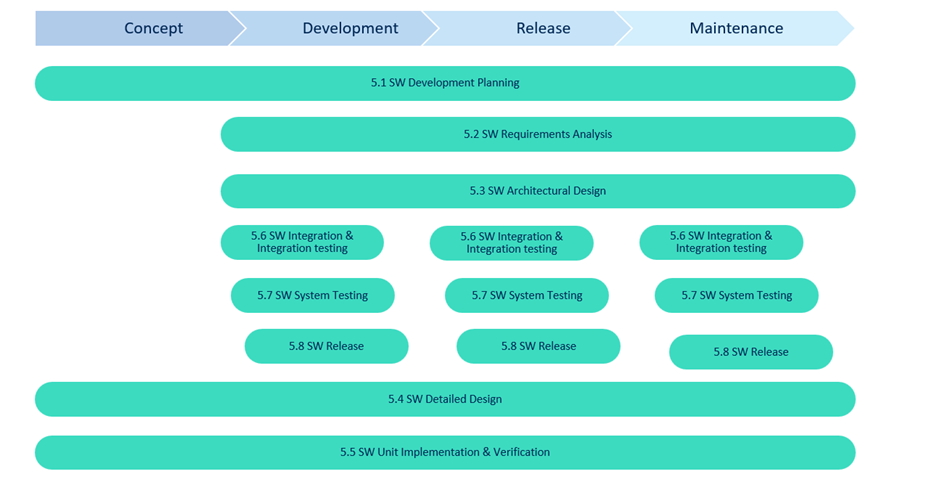 Concept
Development
Release
Maintenance

5.1 SW Development Planning

5.2 SW Requirements Analysis

5.3 SW Architectural Design

5.6 SW Integration & Integration testing
5.6 SW Integration & Integration testing
5.6 SW Integration & Integration testing

5.7 SW System Testing
5.7 SW System Testing
5.7 SW System Testing

5.8 SW Release
5.8 SW Release
5.8 SW Release

5.4 SW Detailed Design

5.5 SW Unit Implementation & Verification